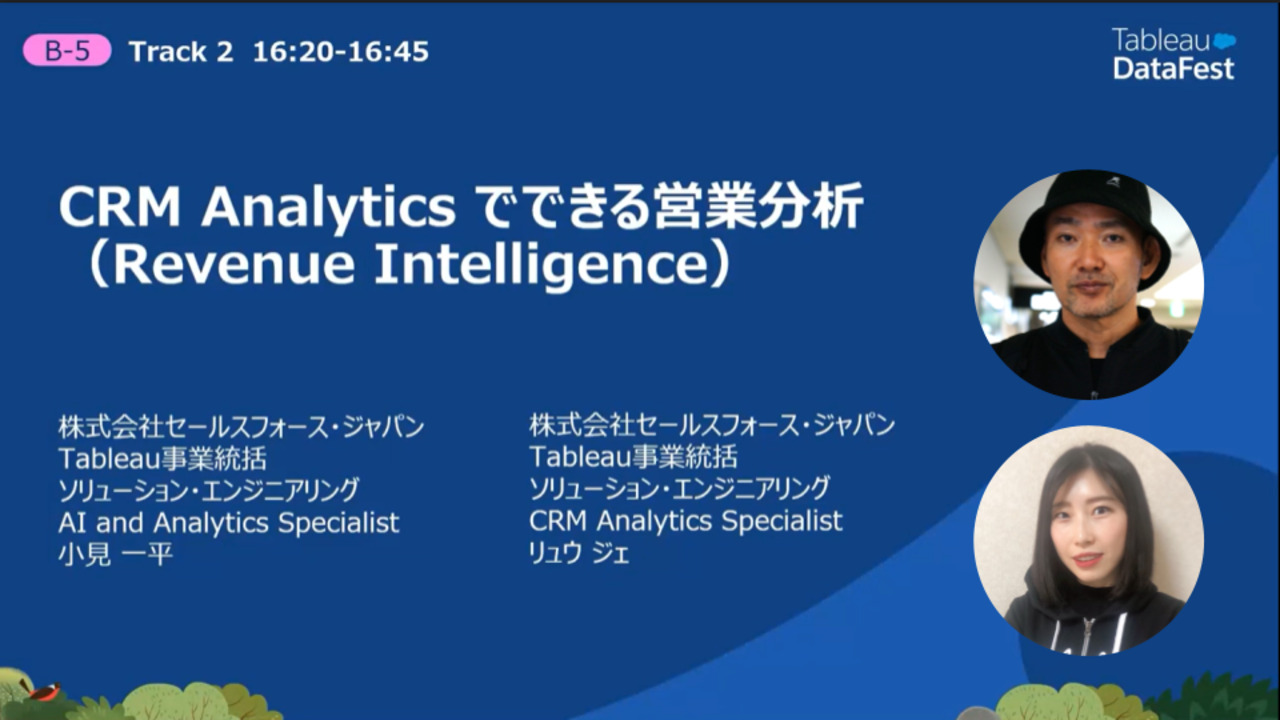 B-5 Track 2 16:20-16:45

Tableau DataFest

CRM Analytics でできる営業分析（Revenue Intelligence）

株式会社セールスフォース・ジャパン
Tableau事業統括
ソリューション・エンジニアリング
AI and Analytics Specialist
小見 一平

株式会社セールスフォース・ジャパン
Tableau事業統括
ソリューション・エンジニアリング
CRM Analytics Specialist
リュウ ジェ